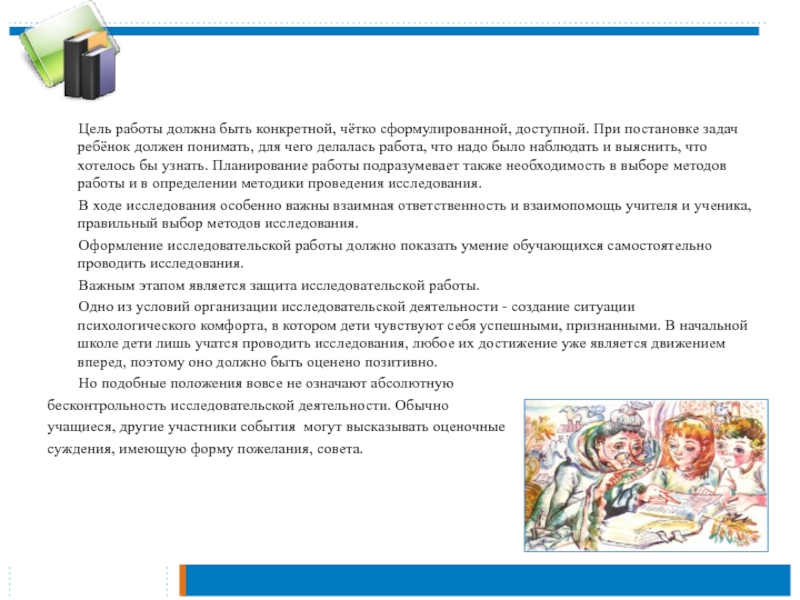 Цель работы должна быть конкретной, чётко сформулированной, доступной. При постановке задач ребёнок должен понимать, для чего делалась работа, что надо было наблюдать и выяснить, что хотелось бы узнать. Планирование работы подразумевает также необходимость в выборе методов работы и в определении методики проведения исследования.

В ходе исследования особенно важны взаимная ответственность и взаимопомощь учителя и ученика, правильный выбор методов исследования.

Оформление исследовательской работы должно показать умение обучающихся самостоятельно проводить исследования.

Важным этапом является защита исследовательской работы.

Одно из условий организации исследовательской деятельности - создание ситуации психологического комфорта, в котором дети чувствуют себя успешными, признанными. В начальной школе дети лишь учатся проводить исследования, любое их достижение уже является движением вперед, поэтому оно должно быть оценено позитивно.

Но подобные положения вовсе не означают абсолютную бесконтрольность исследовательской деятельности. Обычно учащиеся, другие участники события могут высказывать оценочные суждения, имеющую форму пожелания, совета.